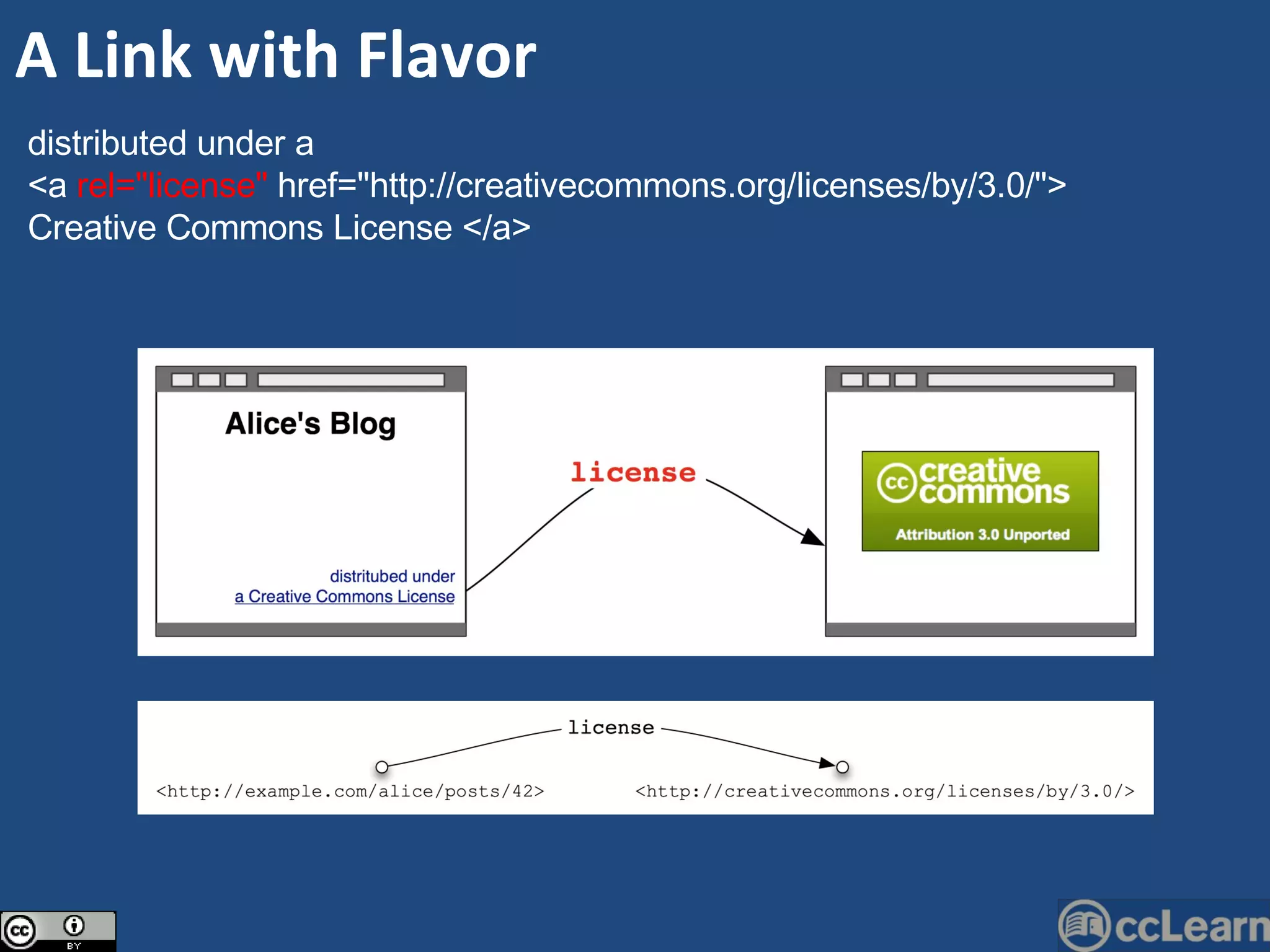 A Link with Flavor

distributed under a
<a rel="license" href="http://creativecommons.org/licenses/by/3.0/">
Creative Commons License </a>

Alice's Blog

distritubed under
a Creative Commons License

license

cc creative commons
Attribution 3.0 Unported

license

<http://example.com/alice/posts/42>

<http://creativecommons.org/licenses/by/3.0/>

cc BY

ccLearn